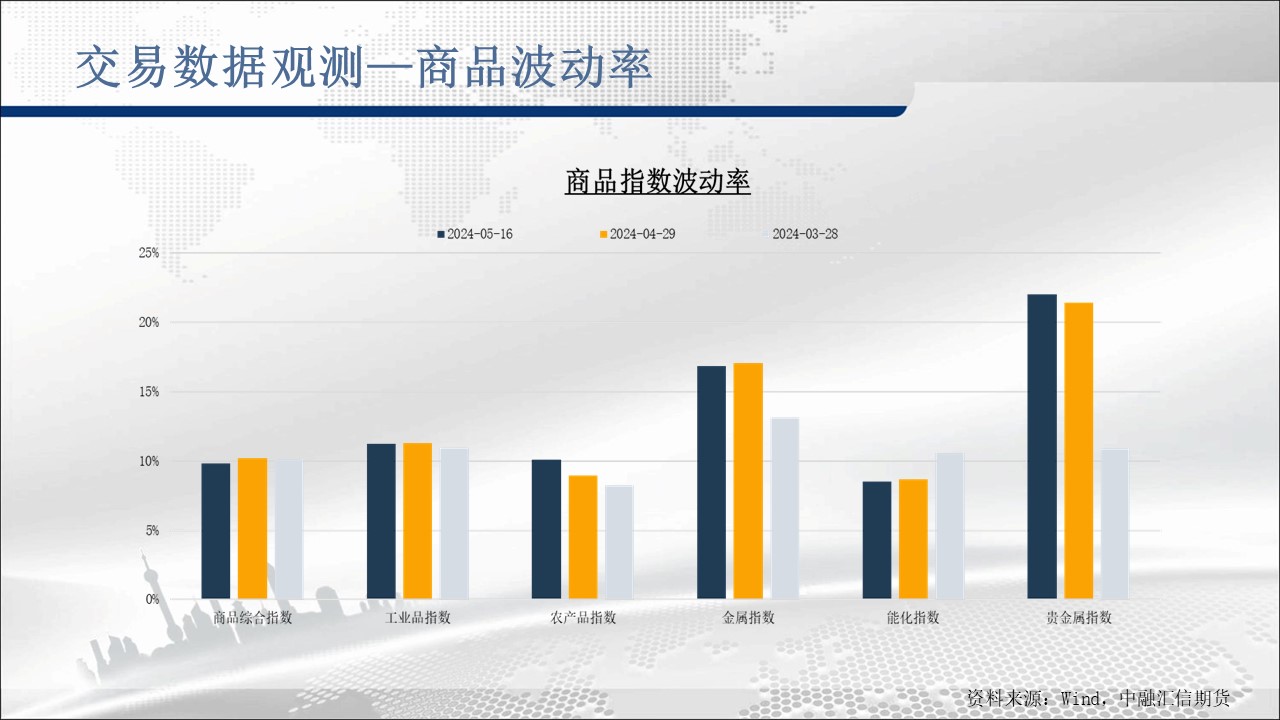 交易数据观测—商品波动率

商品指数波动率

2024-05-16 2024-04-29 2024-03-28

25%
20%
15%
10%
5%
0%

商品综合指数 工业品指数 农产品指数 金属指数 能化指数 贵金属指数

资料来源：Wind，中融汇信期货